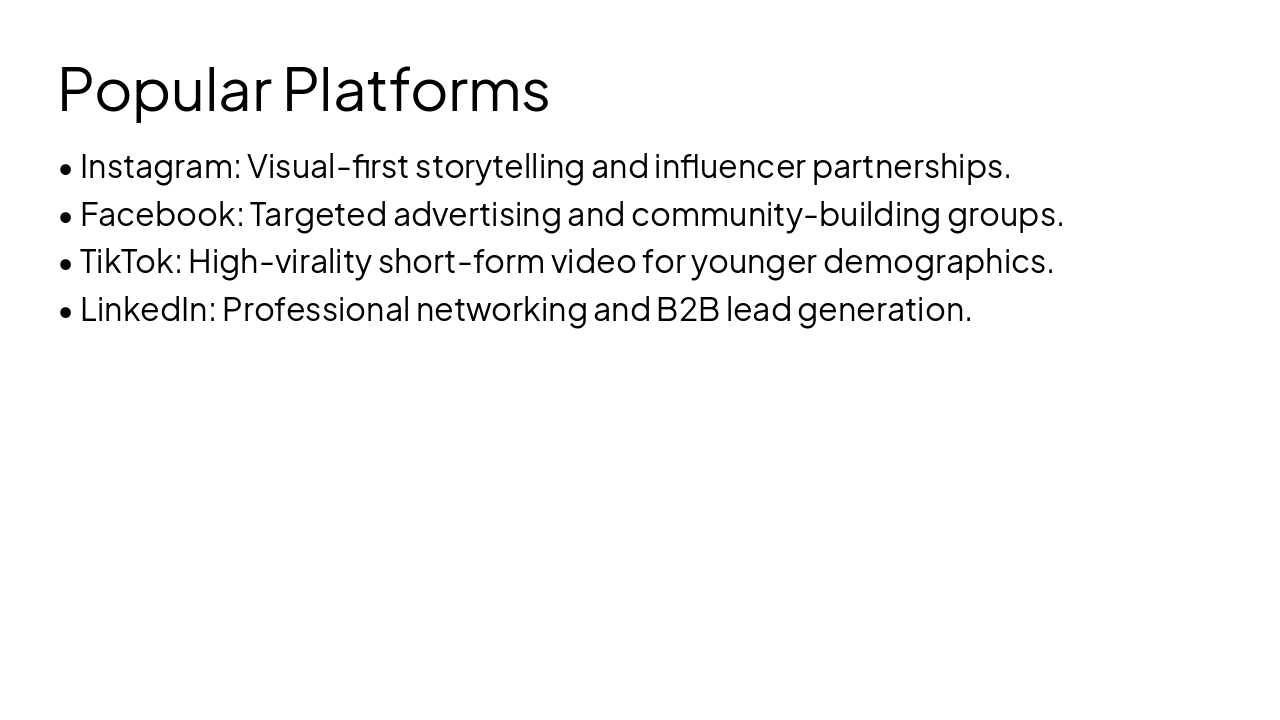 Popular Platforms

• Instagram: Visual-first storytelling and influencer partnerships.
• Facebook: Targeted advertising and community-building groups.
• TikTok: High-virality short-form video for younger demographics.
• LinkedIn: Professional networking and B2B lead generation.